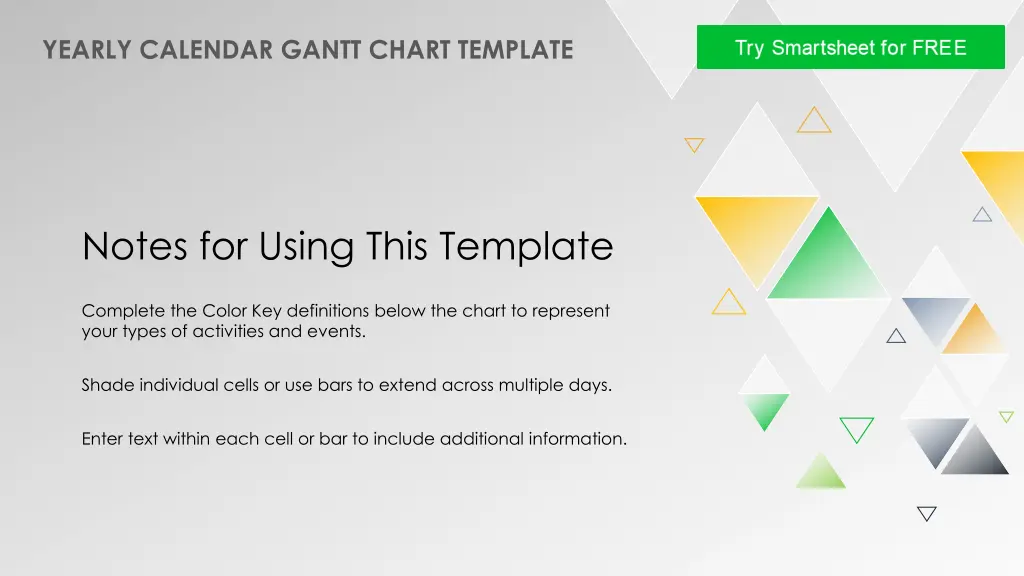 YEARLY CALENDAR GANTT CHART TEMPLATE

Try Smartsheet for FREE

Notes for Using This Template

Complete the Color Key definitions below the chart to represent your types of activities and events.

Shade individual cells or use bars to extend across multiple days.

Enter text within each cell or bar to include additional information.